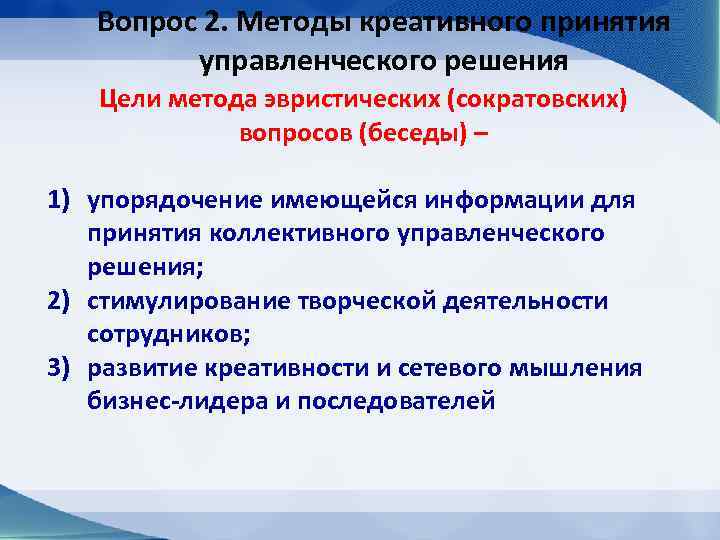 Вопрос 2. Методы креативного принятия управленческого решения

Цели метода эвристических (сократовских) вопросов (беседы) –

1) упорядочение имеющейся информации для принятия коллективного управленческого решения;
2) стимулирование творческой деятельности сотрудников;
3) развитие креативности и сетевого мышления бизнес-лидера и последователей